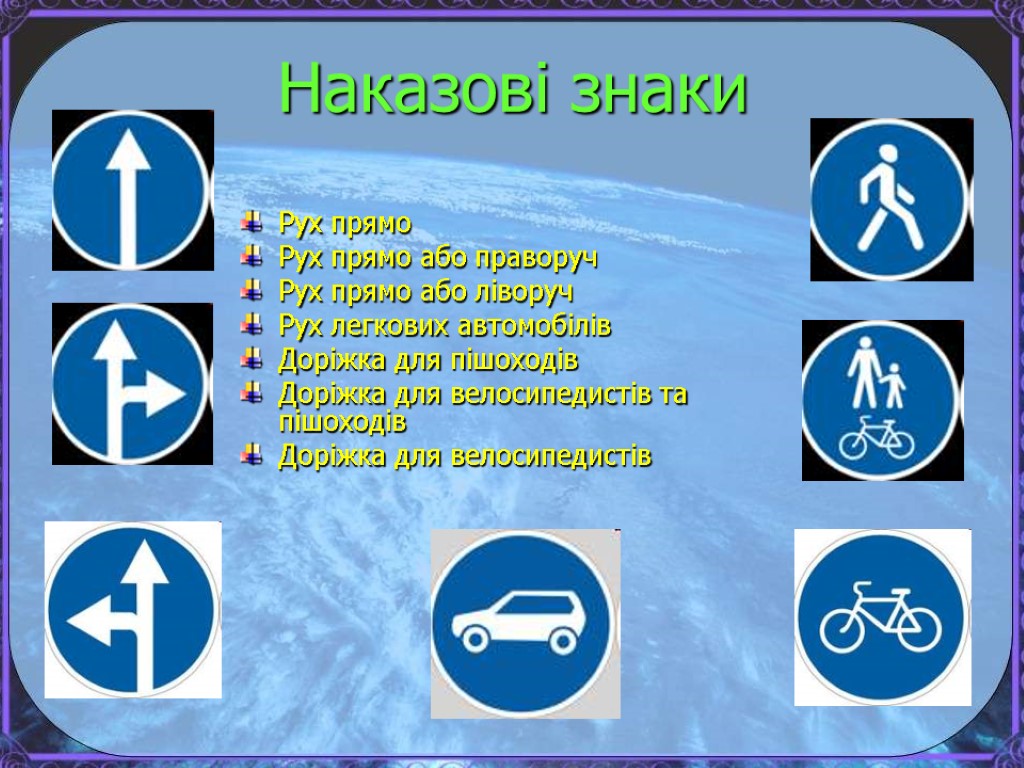 Наказові знаки

Рух прямо
Рух прямо або праворуч
Рух прямо або ліворуч
Рух легкових автомобілів
Доріжка для пішоходів
Доріжка для велосипедистів та пішоходів
Доріжка для велосипедистів